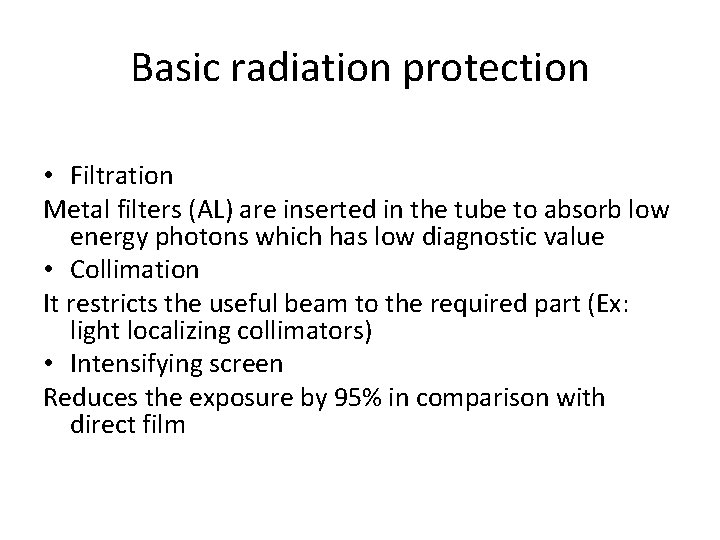 Basic radiation protection

• Filtration

Metal filters (AL) are inserted in the tube to absorb low energy photons which has low diagnostic value

• Collimation

It restricts the useful beam to the required part (Ex: light localizing collimators)

• Intensifying screen

Reduces the exposure by 95% in comparison with direct film